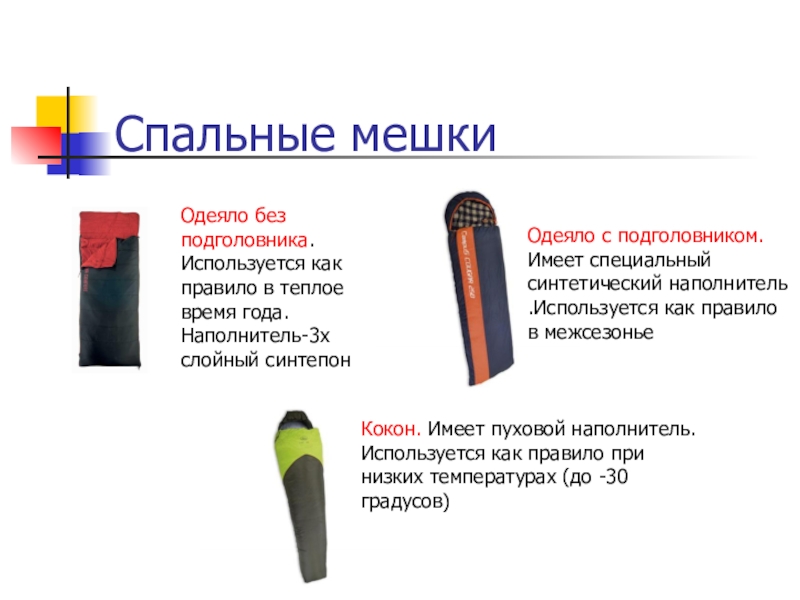 Спальные мешки

Одеяло без подголовника. Используется как правило в теплое время года. Наполнитель-3х слойный синтепон

Одеяло с подголовником. Имеет специальный синтетический наполнитель .Используется как правило в межсезонье

Кокон. Имеет пуховой наполнитель. Используется как правило при низких температурах (до -30 градусов)